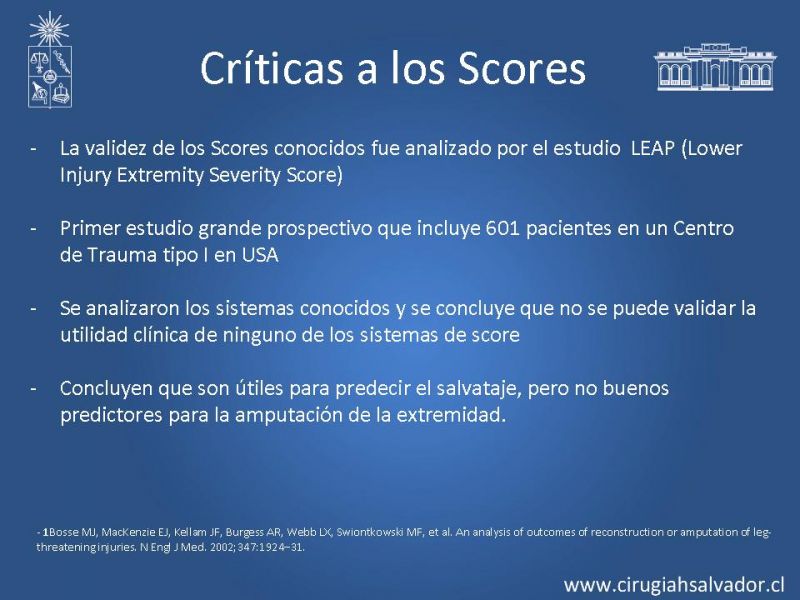 Críticas a los Scores

- La validez de los Scores conocidos fue analizado por el estudio LEAP (Lower Injury Extremity Severity Score)

- Primer estudio grande prospectivo que incluye 601 pacientes en un Centro de Trauma tipo I en USA

- Se analizaron los sistemas conocidos y se concluye que no se puede validar la utilidad clínica de ninguno de los sistemas de score

- Concluyen que son útiles para predecir el salvataje, pero no buenos predictores para la amputación de la extremidad.

- 1Bosse MJ, MacKenzie EJ, Kellam JF, Burgess AR, Webb LX, Swiontkowski MF, et al. An analysis of outcomes of reconstruction or amputation of leg-threatening injuries. N Engl J Med. 2002; 347:1924–31.

www.cirugiahsalvador.cl